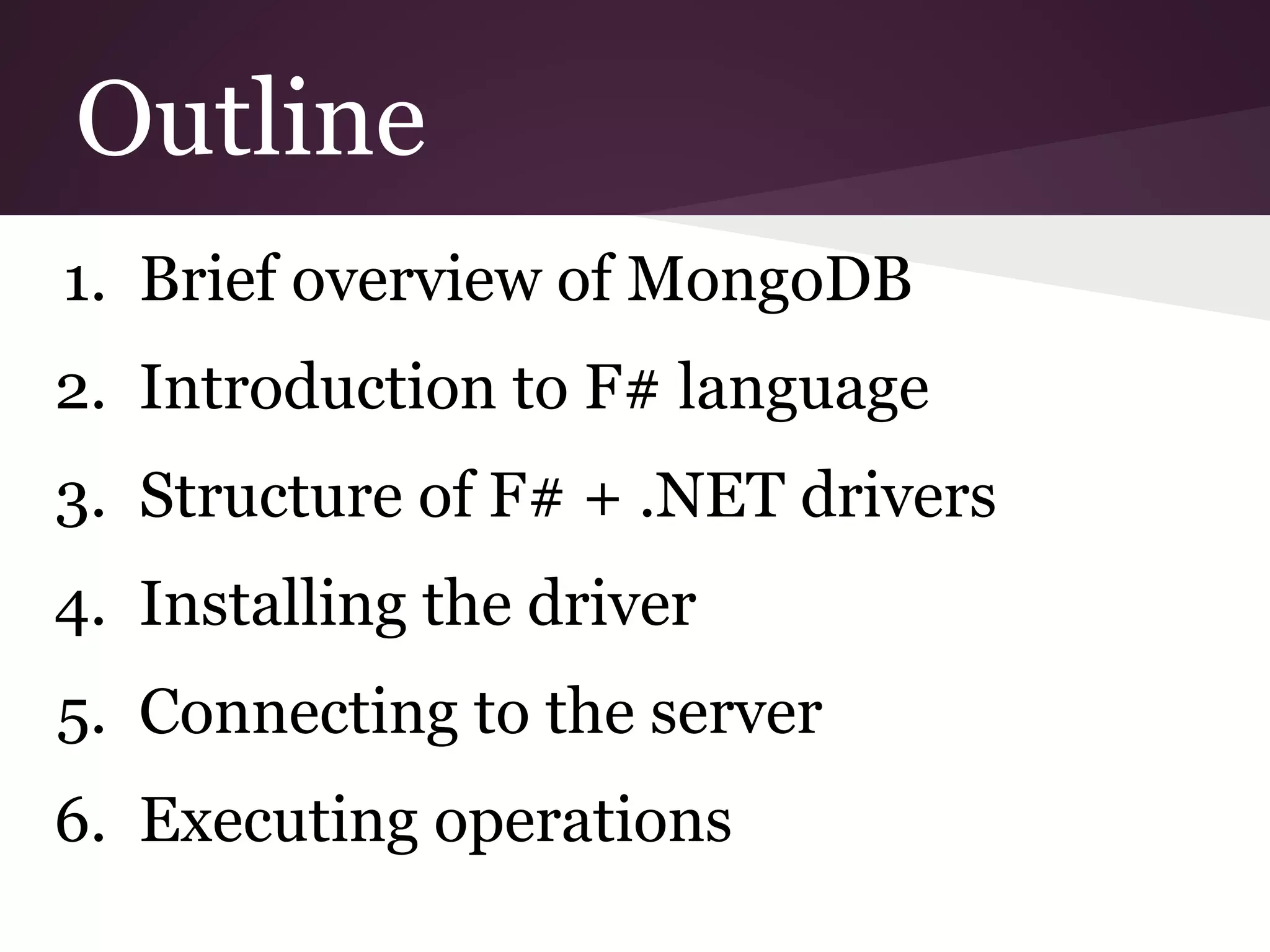 Outline

1. Brief overview of MongoDB
2. Introduction to F# language
3. Structure of F# + .NET drivers
4. Installing the driver
5. Connecting to the server
6. Executing operations